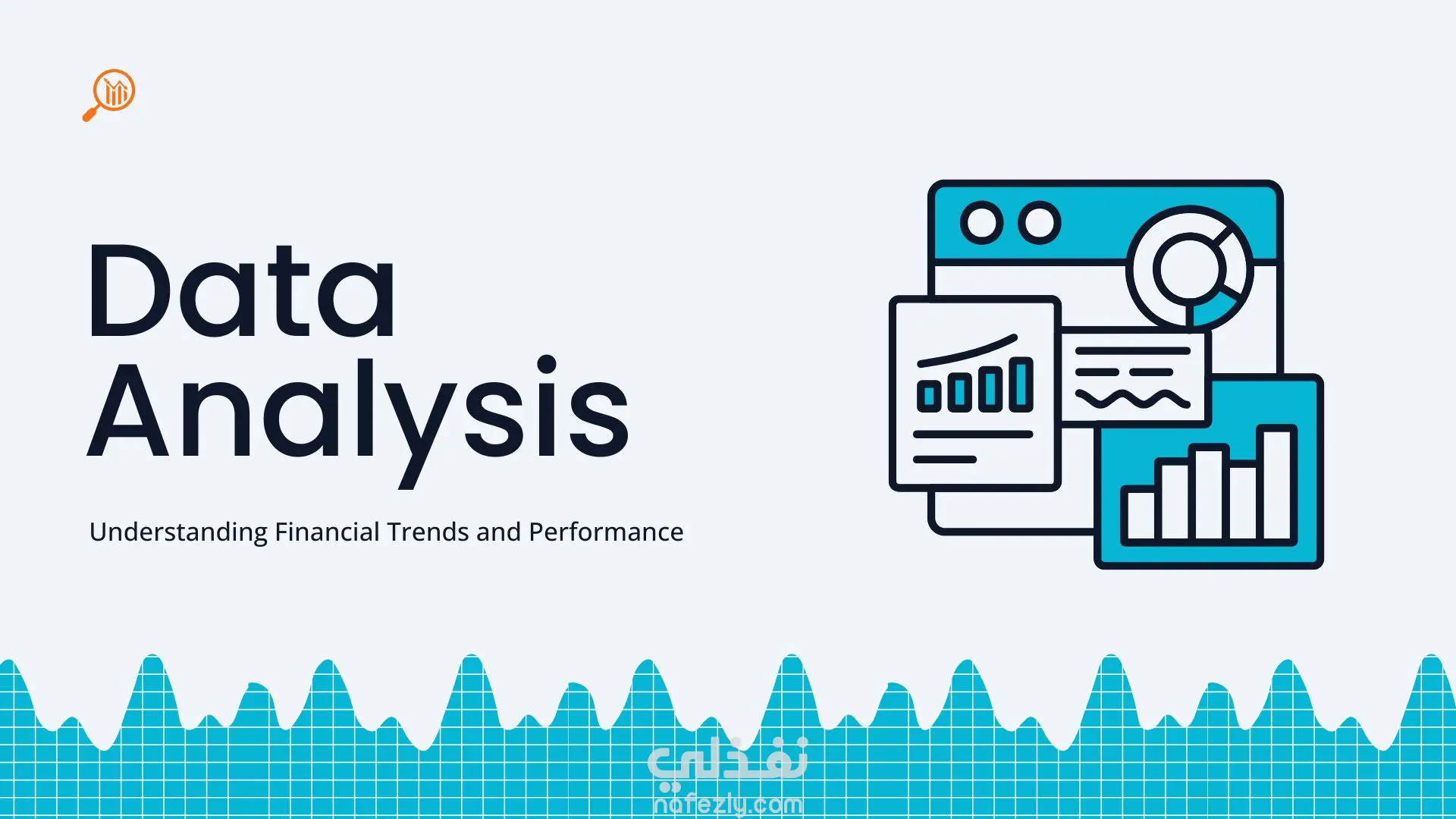 Data Analysis

Understanding Financial Trends and Performance

نفذلي
nafezly.com